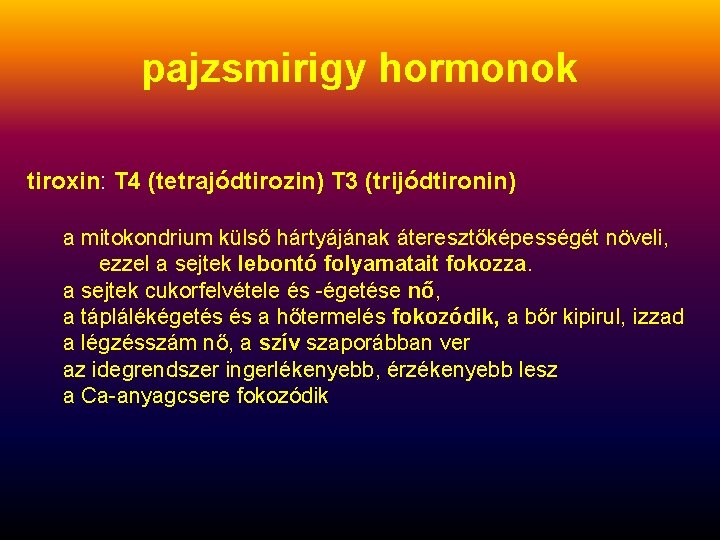 pajzsmirigy hormonok

tiroxin: T4 (tetrajódtirozin) T3 (trijódtironin)

a mitokondrium külső hártyájának áteresztőképességét növeli, ezzel a sejtek lebontó folyamatait fokozza.
a sejtek cukorfelvétele és -égetése nő,
a táplálékégetés és a hőtermelés fokozódik, a bőr kipirul, izzad
a légzésszám nő, a szív szaporábban ver
az idegrendszer ingerlékenyebb, érzékenyebb lesz
a Ca-anyagcsere fokozódik